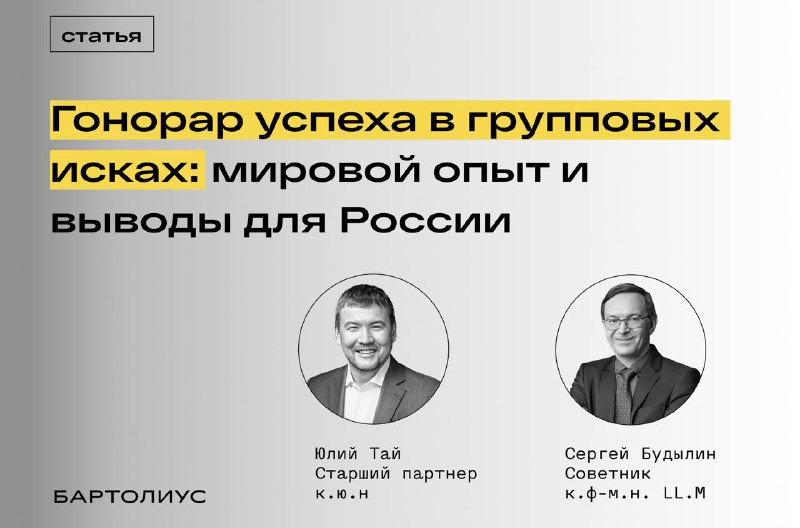 статья

Гонорар успеха в групповых исках: мировой опыт и выводы для России

Юлий Тай
Старший партнер
к.ю.н

Сергей Будылин
Советник
к.ф-м.н. LL.M

БАРТОЛИУС